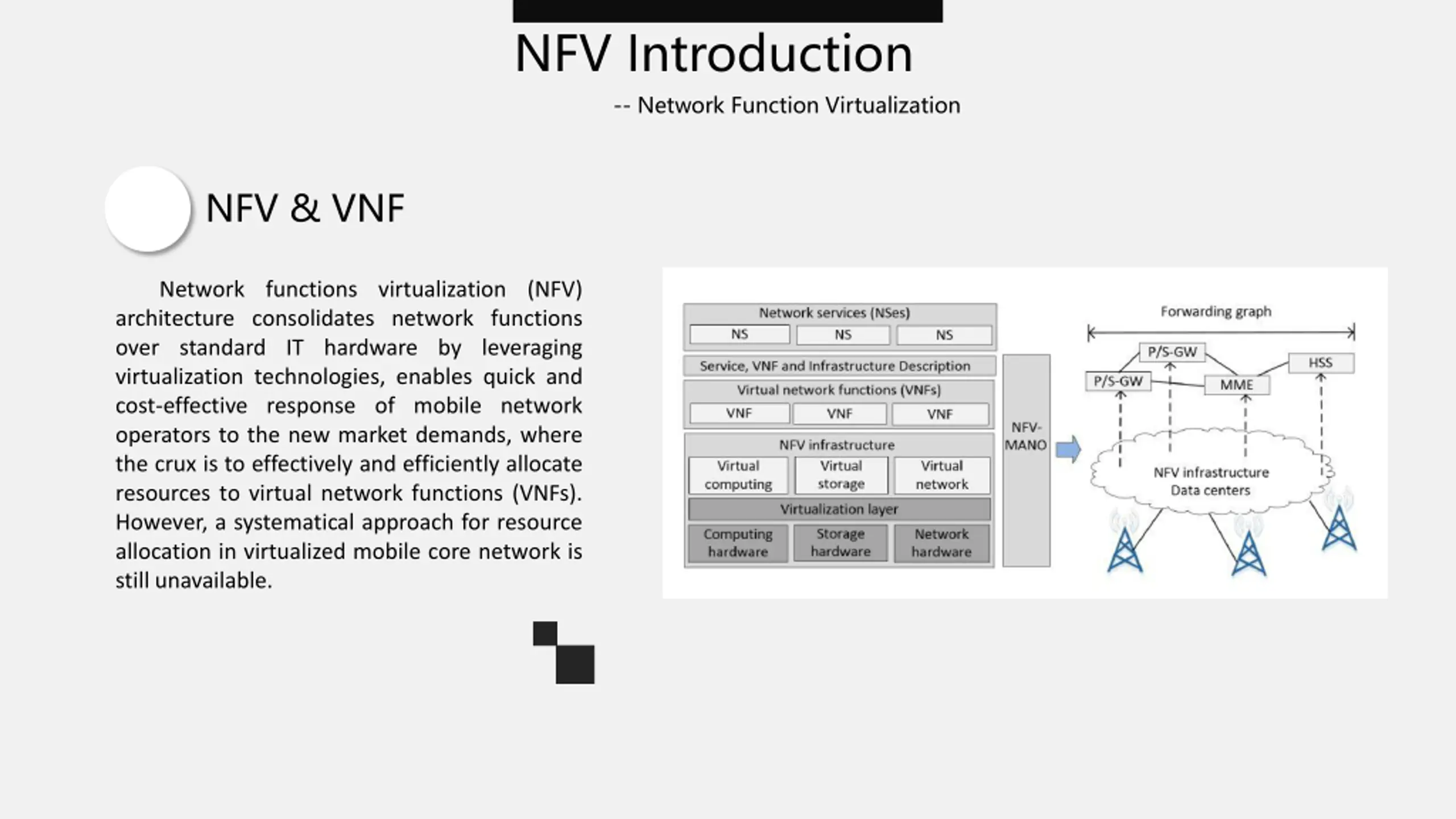 NFV Introduction

-- Network Function Virtualization

NFV & VNF

Network functions virtualization (NFV) architecture consolidates network functions over standard IT hardware by leveraging virtualization technologies, enables quick and cost-effective response of mobile network operators to the new market demands, where the crux is to effectively and efficiently allocate resources to virtual network functions (VNFs). However, a systematical approach for resource allocation in virtualized mobile core network is still unavailable.

Network services (NSes)
NS
NS
NS
Service, VNF and Infrastructure Description
Virtual network functions (VNFs)
VNF
VNF
VNF
NFV infrastructure
Virtual computing
Virtual storage
Virtual network
Virtualization layer
Computing hardware
Storage hardware
Network hardware
NFV-MANO

Forwarding graph
P/S-GW
P/S-GW
MME
HSS
NFV infrastructure Data centers